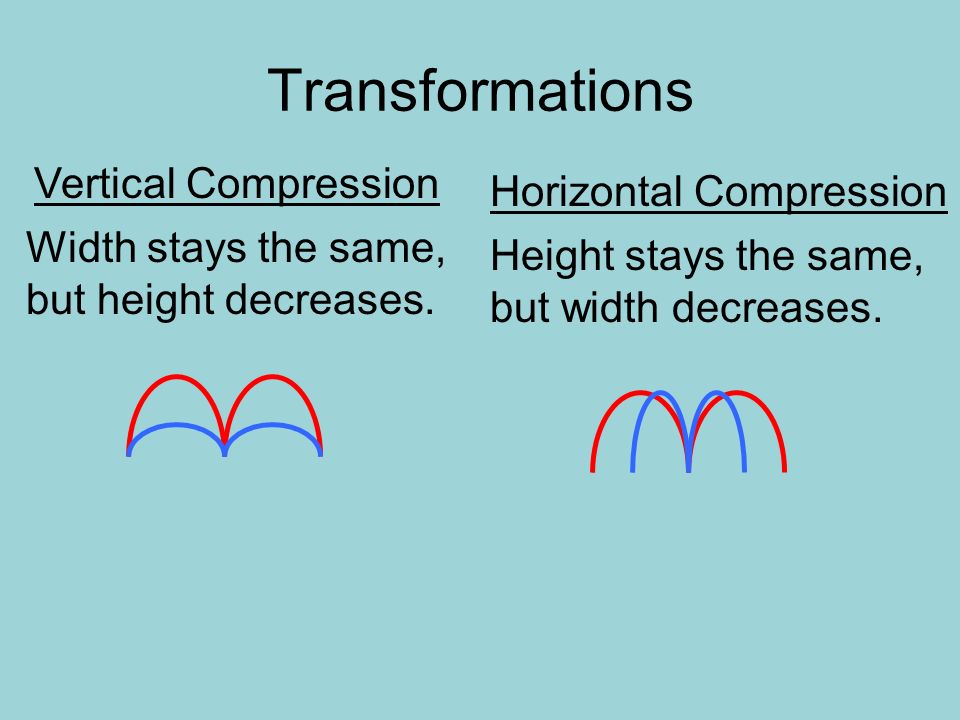 Transformations

Vertical Compression

Width stays the same, but height decreases.

Horizontal Compression

Height stays the same, but width decreases.